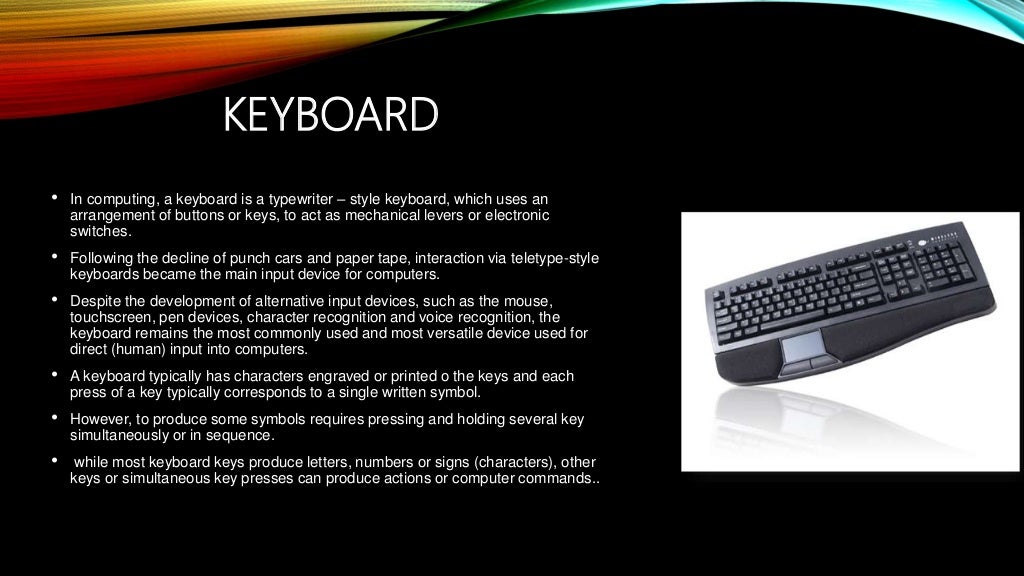 KEYBOARD

• In computing, a keyboard is a typewriter – style keyboard, which uses an arrangement of buttons or keys, to act as mechanical levers or electronic switches.

• Following the decline of punch cars and paper tape, interaction via teletype-style keyboards became the main input device for computers.

• Despite the development of alternative input devices, such as the mouse, touchscreen, pen devices, character recognition and voice recognition, the keyboard remains the most commonly used and most versatile device used for direct (human) input into computers.

• A keyboard typically has characters engraved or printed o the keys and each press of a key typically corresponds to a single written symbol.

• However, to produce some symbols requires pressing and holding several key simultaneously or in sequence.

• while most keyboard keys produce letters, numbers or signs (characters), other keys or simultaneous key presses can produce actions or computer commands..